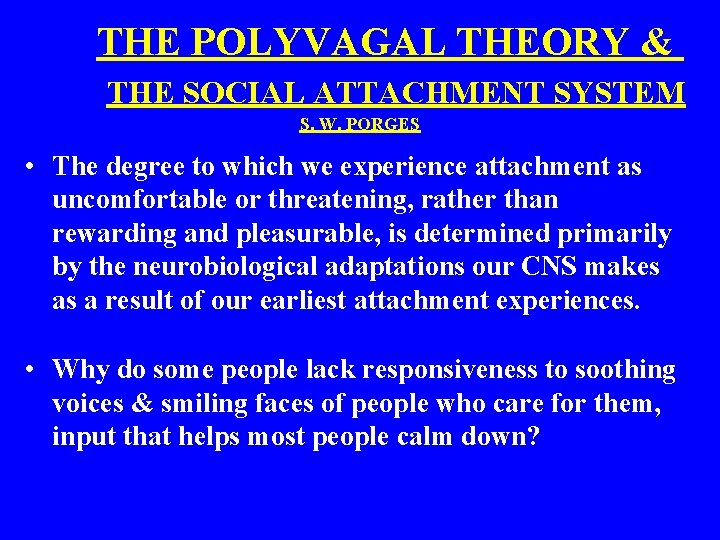 THE POLYVAGAL THEORY &

THE SOCIAL ATTACHMENT SYSTEM

S. W. PORGES

• The degree to which we experience attachment as uncomfortable or threatening, rather than rewarding and pleasurable, is determined primarily by the neurobiological adaptations our CNS makes as a result of our earliest attachment experiences.

• Why do some people lack responsiveness to soothing voices & smiling faces of people who care for them, input that helps most people calm down?